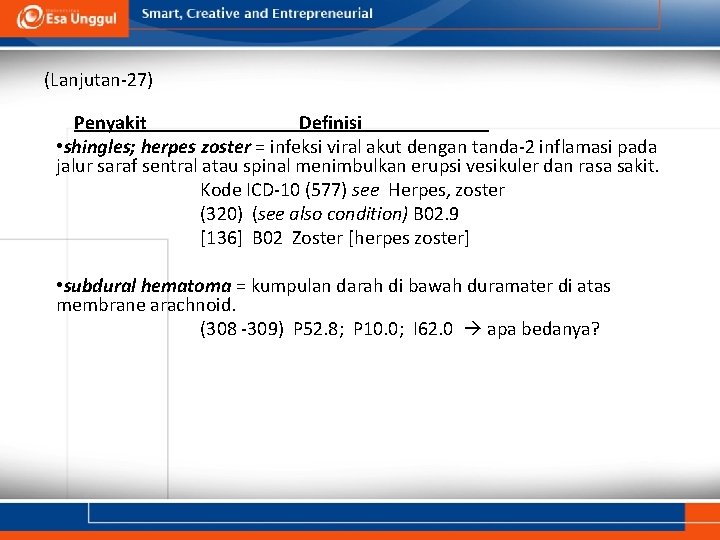 Esa Unggul

Smart, Creative and Entrepreneurial

(Lanjutan-27)

Penyakit Definisi

•shingles; herpes zoster = infeksi viral akut dengan tanda-2 inflamasi pada jalur saraf sentral atau spinal menimbulkan erupsi vesikuler dan rasa sakit.

Kode ICD-10 (577) see Herpes, zoster

(320) (see also condition) B02.9

[136] B02 Zoster [herpes zoster]

•subdural hematoma = kumpulan darah di bawah duramater di atas membrane arachnoid.

(308 -309) P52.8; P10.0; I62.0 → apa bedanya?